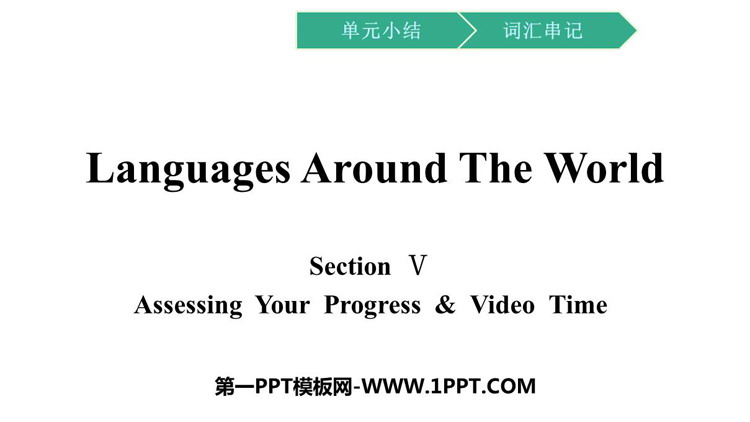 单元小结 词汇串记

Languages Around The World

Section Ⅴ
Assessing Your Progress & Video Time

第一PPT模板网-WWW.1PPT.COM